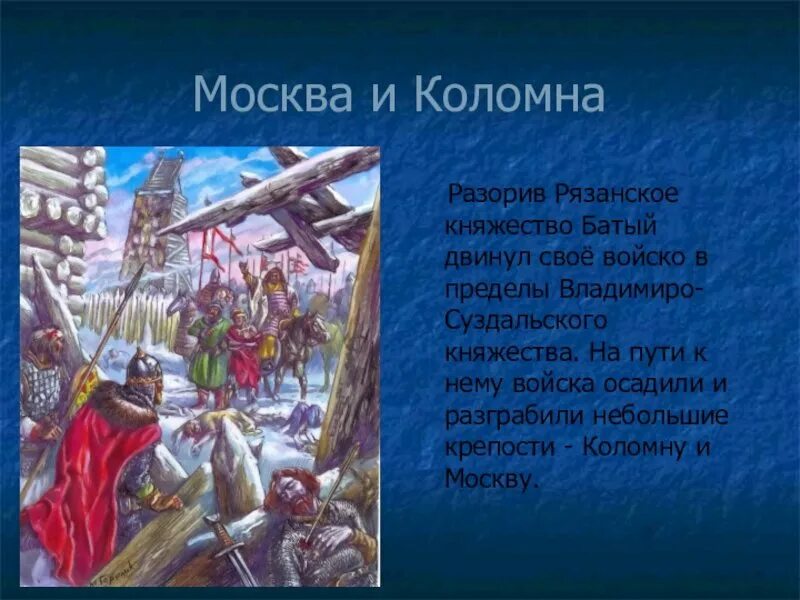 Москва и Коломна

Разорив Рязанское княжество Батый двинул своё войско в пределы Владимиро-Суздальского княжества. На пути к нему войска осадили и разграбили небольшие крепости - Коломну и Москву.